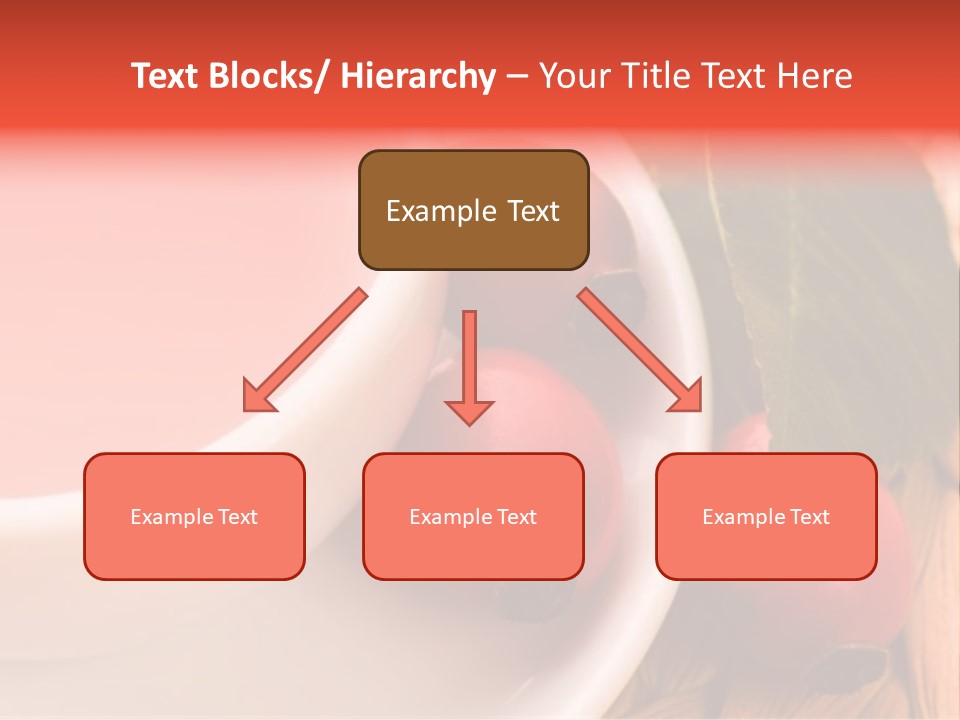 Text Blocks/ Hierarchy – Your Title Text Here

Example Text

Example Text

Example Text

Example Text